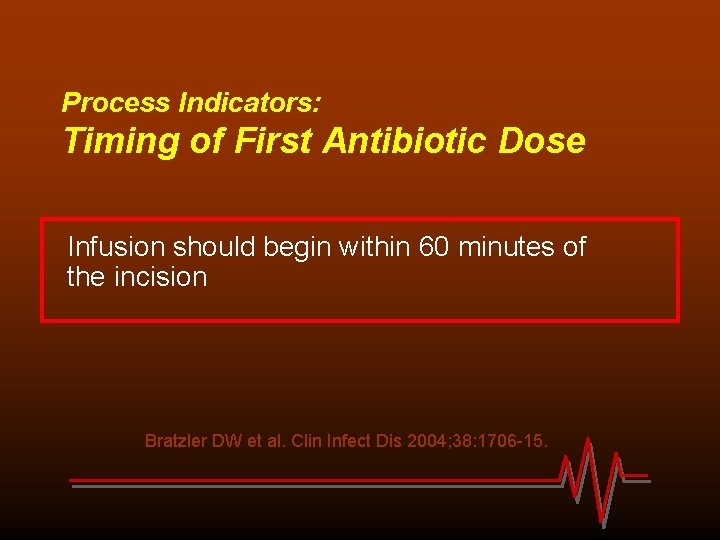 Process Indicators:
Timing of First Antibiotic Dose

Infusion should begin within 60 minutes of the incision

Bratzler DW et al. Clin Infect Dis 2004;38:1706-15.